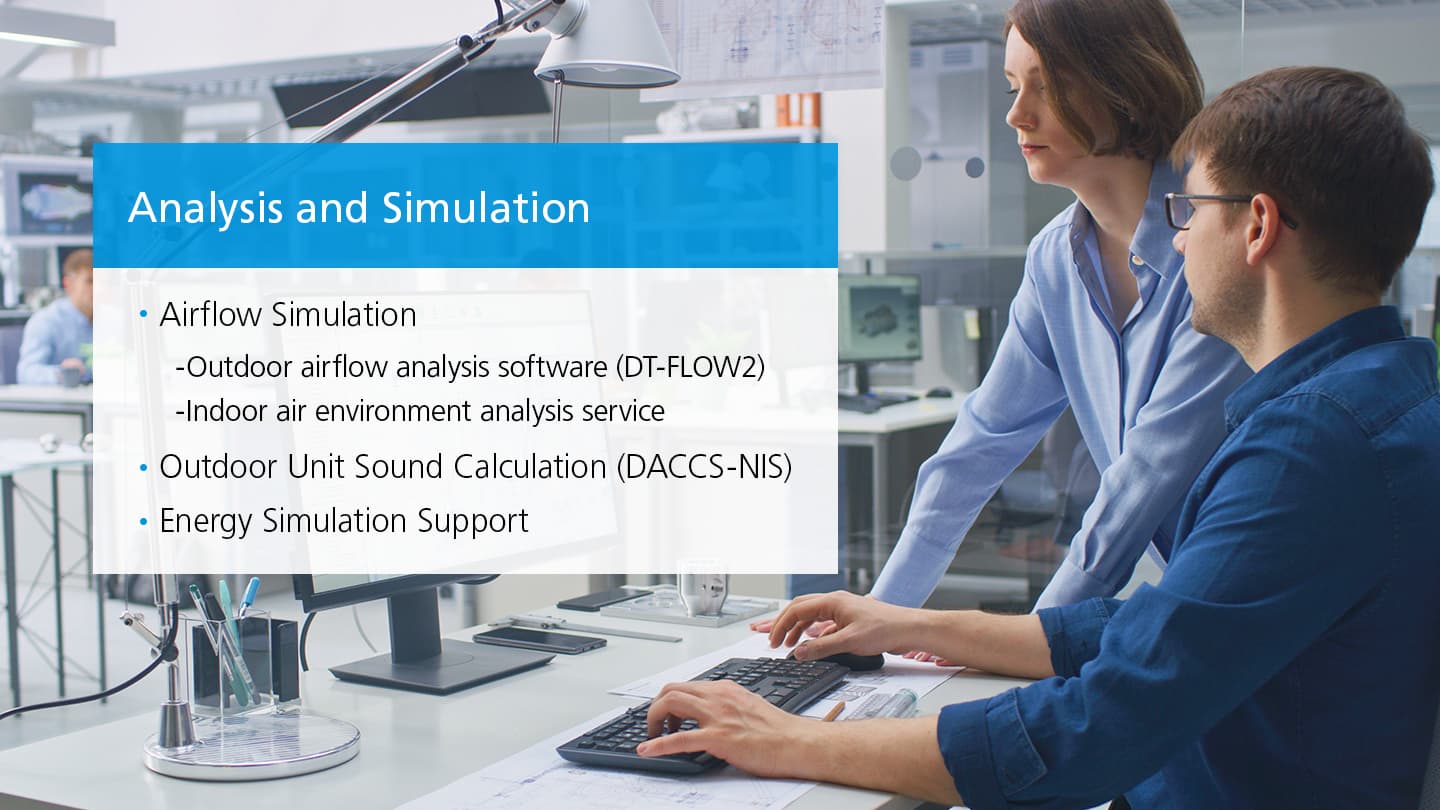 Analysis and Simulation

• Airflow Simulation
-Outdoor airflow analysis software (DT-FLOW2)
-Indoor air environment analysis service
• Outdoor Unit Sound Calculation (DACCS-NIS)
• Energy Simulation Support